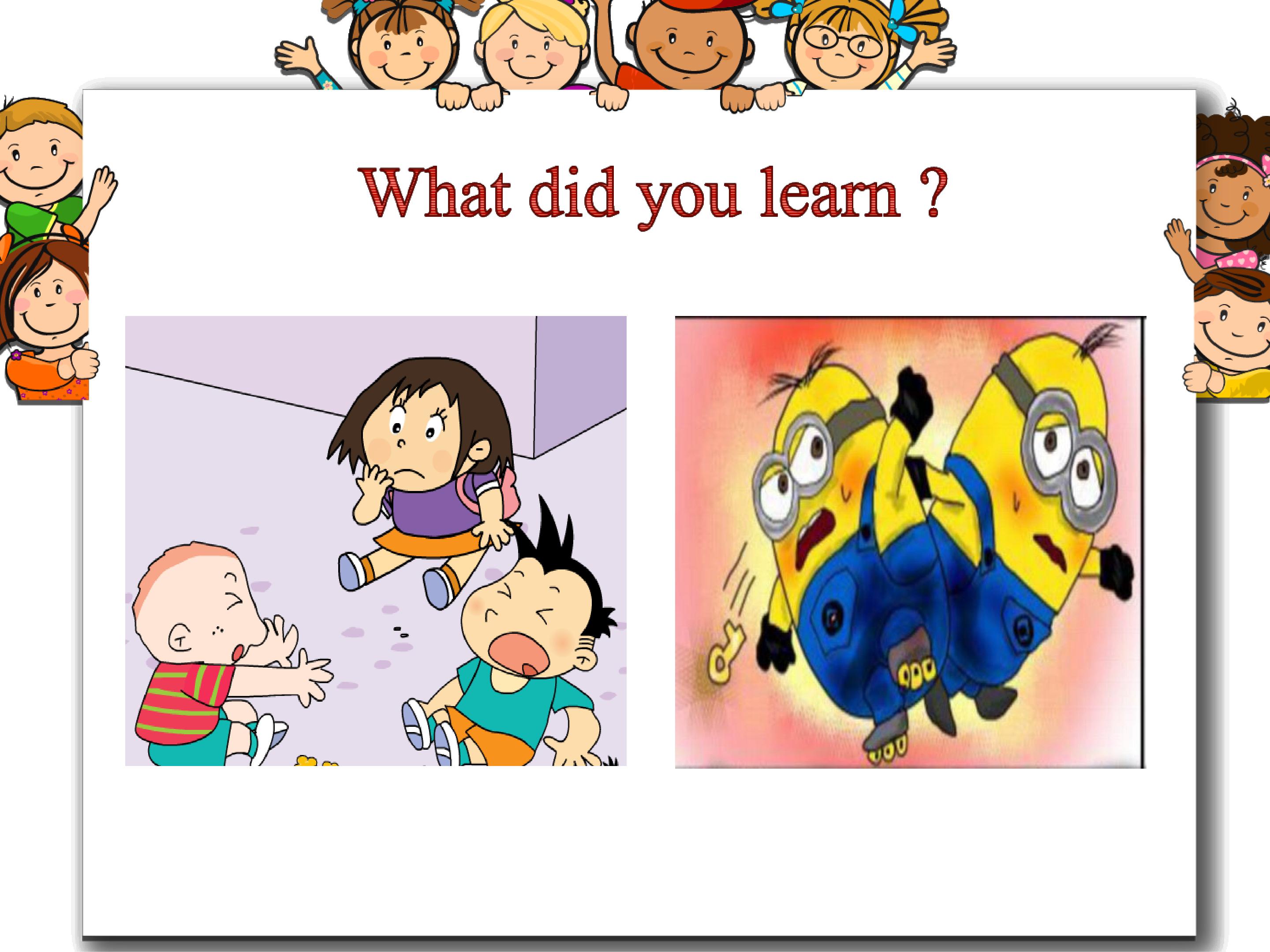 What did you learn ?